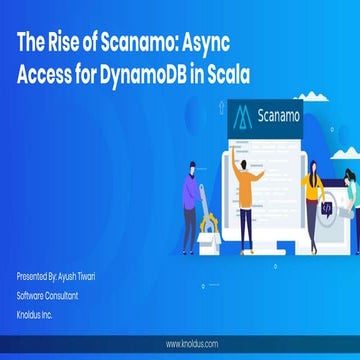 The Rise of Scanamo: Async Access for DynamoDB in Scala

Scanamo

</>

Presented By: Ayush Tiwari

Software Consultant

Knoldus Inc.

www.knoldus.com